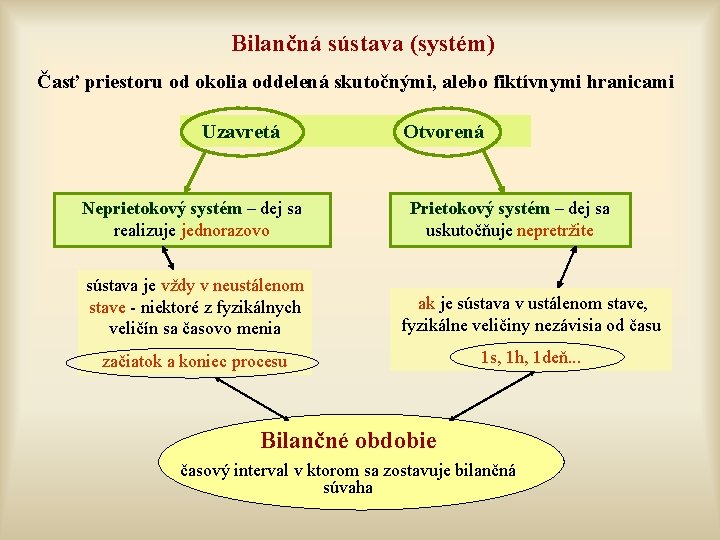 Bilančná sústava (systém)

Časť priestoru od okolia oddelená skutočnými, alebo fiktívnymi hranicami

Uzavretá

Otvorená

Neprietokový systém – dej sa realizuje jednorazovo

Prietokový systém – dej sa uskutočňuje nepretržite

sústava je vždy v neustálenom stave - niektoré z fyzikálnych veličín sa časovo menia

začiatok a koniec procesu

ak je sústava v ustálenom stave, fyzikálne veličiny nezávisia od času

1s, 1h, 1deň...

Bilančné obdobie

časový interval v ktorom sa zostavuje bilančná súvaha